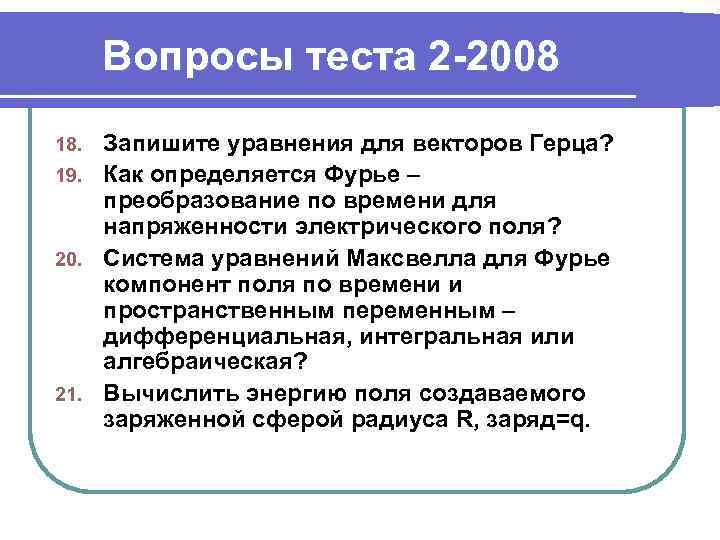 Вопросы теста 2-2008

18. Запишите уравнения для векторов Герца?
19. Как определяется Фурье – преобразование по времени для напряженности электрического поля?
20. Система уравнений Максвелла для Фурье компонент поля по времени и пространственным переменным – дифференциальная, интегральная или алгебраическая?
21. Вычислить энергию поля создаваемого заряженной сферой радиуса R, заряд=q.